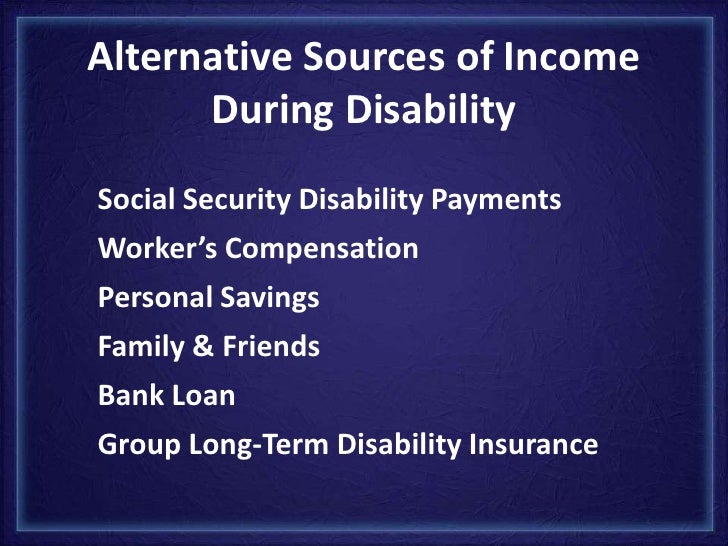 Alternative Sources of Income During Disability

Social Security Disability Payments

Worker’s Compensation

Personal Savings

Family & Friends

Bank Loan

Group Long-Term Disability Insurance